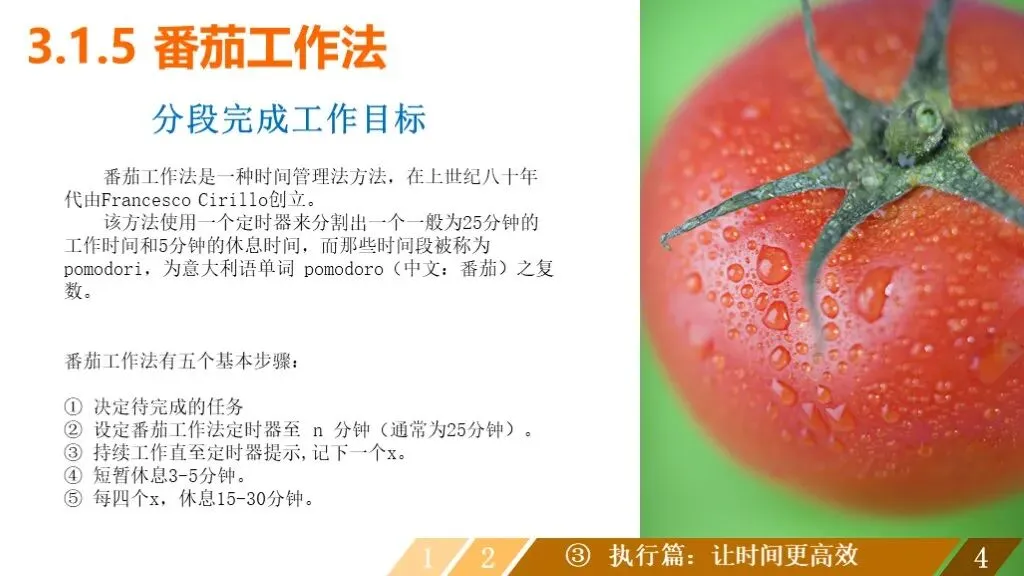 3.1.5 番茄工作法

分段完成工作目标

番茄工作法是一种时间管理法方法，在上世纪八十年代由Francesco Cirillo创立。

该方法使用一个定时器来分割出一个一般为25分钟的工作时间和5分钟的休息时间，而那些时间段被称为pomodori，为意大利语单词 pomodoro（中文：番茄）之复数。

番茄工作法有五个基本步骤：

① 决定待完成的任务
② 设定番茄工作法定时器至 n 分钟（通常为25分钟）。
③ 持续工作直至定时器提示,记下一个x。
④ 短暂休息3-5分钟。
⑤ 每四个x，休息15-30分钟。

1 2 ③ 执行篇：让时间更高效 4